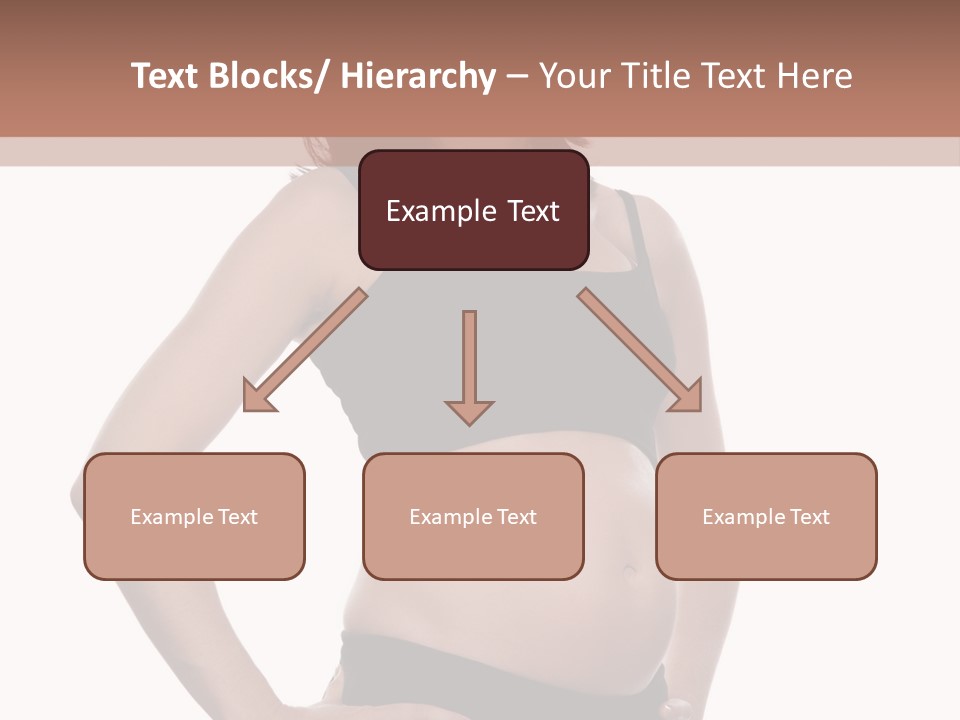 Text Blocks/ Hierarchy – Your Title Text Here

Example Text

Example Text

Example Text

Example Text